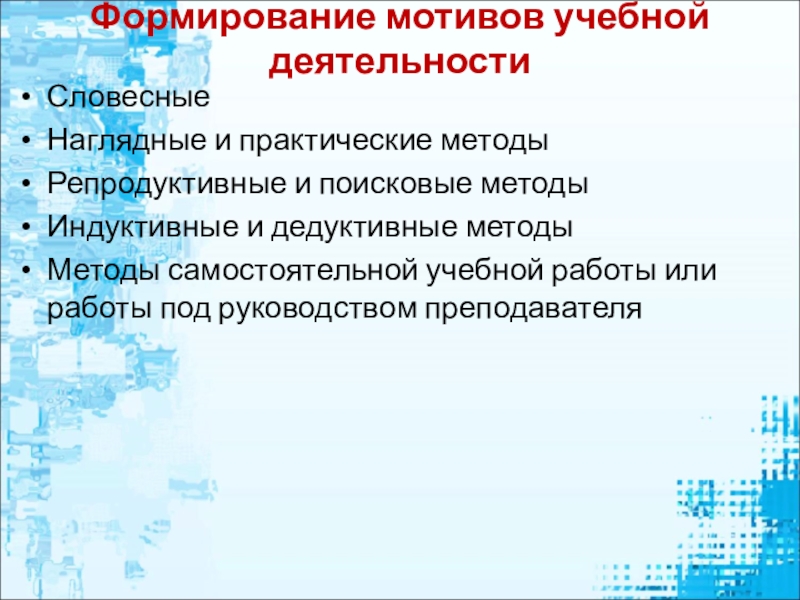 Формирование мотивов учебной деятельности

• Словесные
• Наглядные и практические методы
• Репродуктивные и поисковые методы
• Индуктивные и дедуктивные методы
• Методы самостоятельной учебной работы или работы под руководством преподавателя